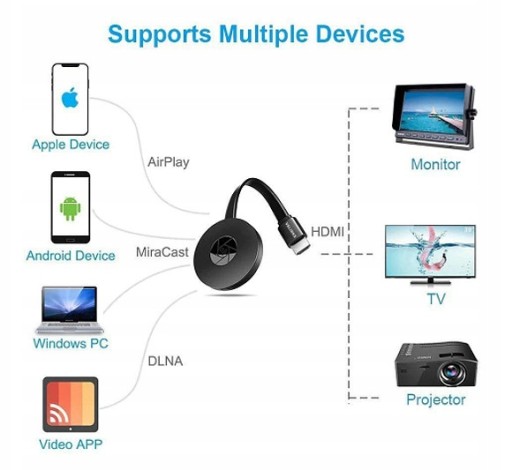 Supports Multiple Devices

Apple Device

AirPlay

Android Device

MiraCast

Windows PC

DLNA

Video APP

HDMI

Monitor

TV

Projector